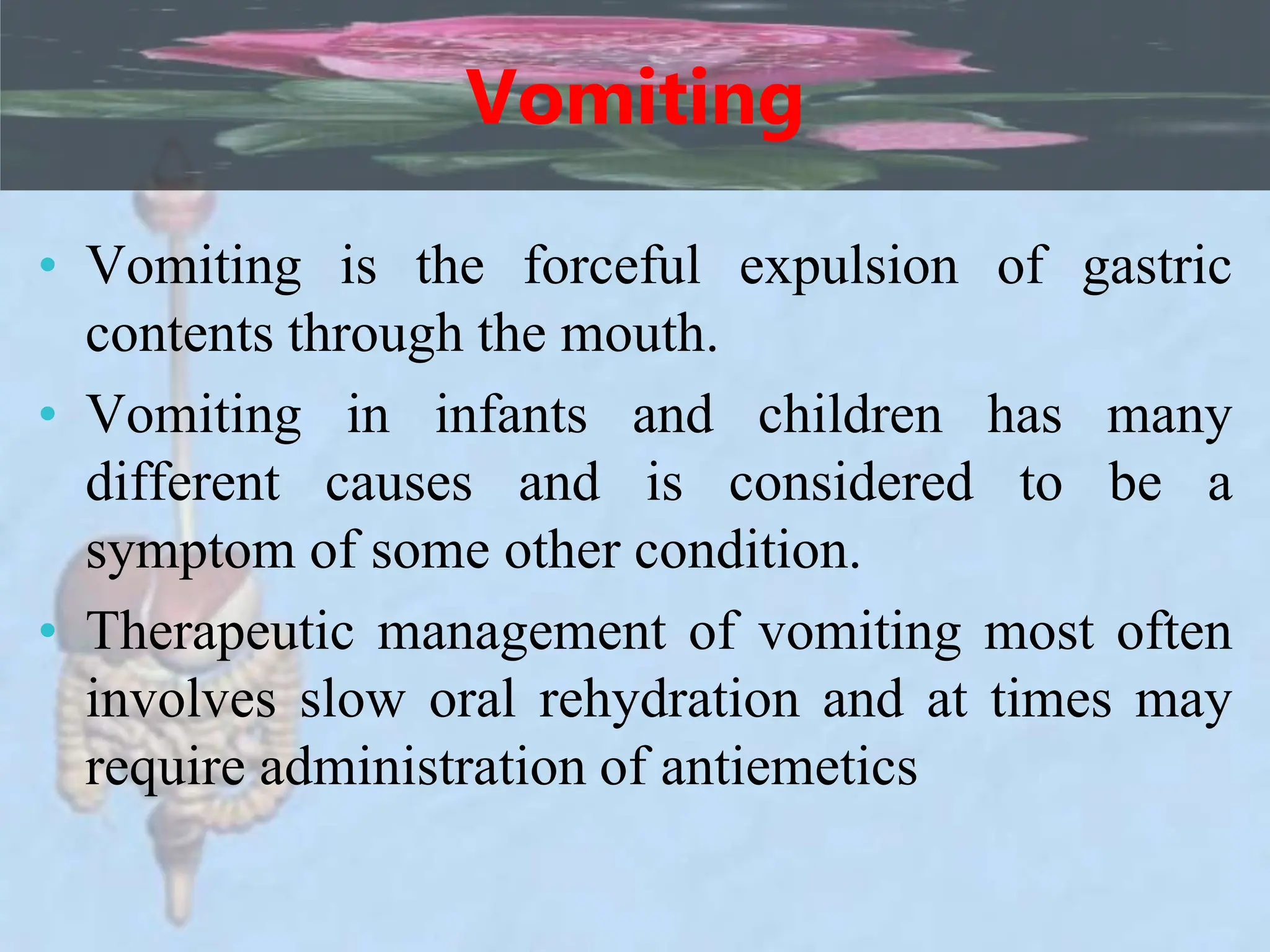 Vomiting

• Vomiting is the forceful expulsion of gastric contents through the mouth.

• Vomiting in infants and children has many different causes and is considered to be a symptom of some other condition.

• Therapeutic management of vomiting most often involves slow oral rehydration and at times may require administration of antiemetics